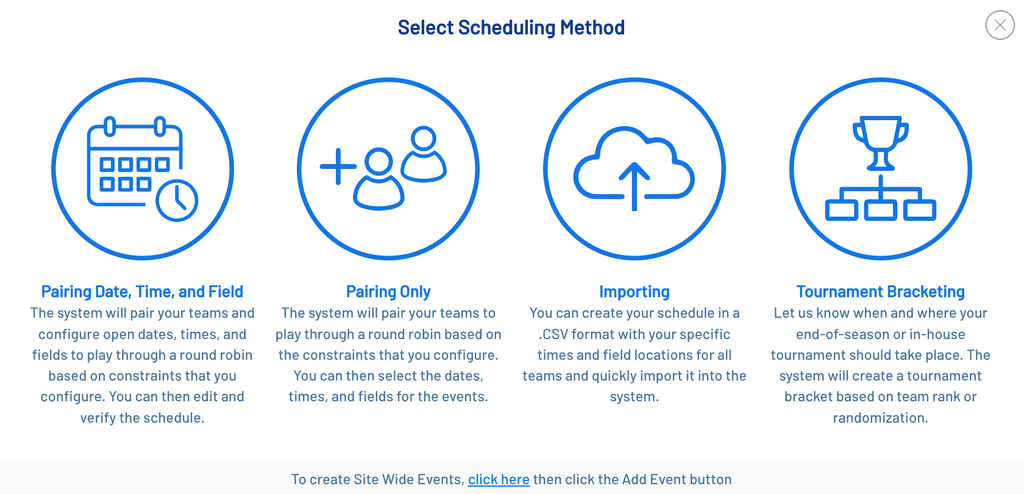 Select Scheduling Method

Pairing Date, Time, and Field
The system will pair your teams and configure open dates, times, and fields to play through a round robin based on constraints that you configure. You can then edit and verify the schedule.

Pairing Only
The system will pair your teams to play through a round robin based on the constraints that you configure. You can then select the dates, times, and fields for the events.

Importing
You can create your schedule in a .CSV format with your specific times and field locations for all teams and quickly import it into the system.

Tournament Bracketing
Let us know when and where your end-of-season or in-house tournament should take place. The system will create a tournament bracket based on team rank or randomization.

To create Site Wide Events, click here then click the Add Event button